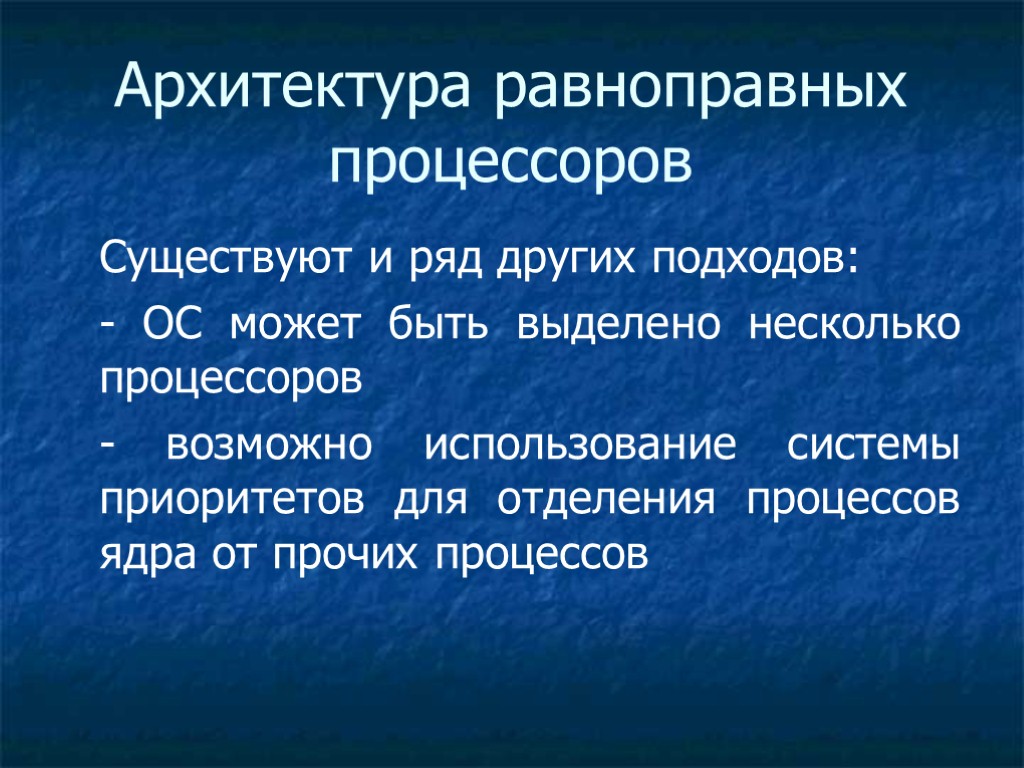 Архитектура равноправных процессоров

Существуют и ряд других подходов:

- ОС может быть выделено несколько процессоров

- возможно использование системы приоритетов для отделения процессов ядра от прочих процессов